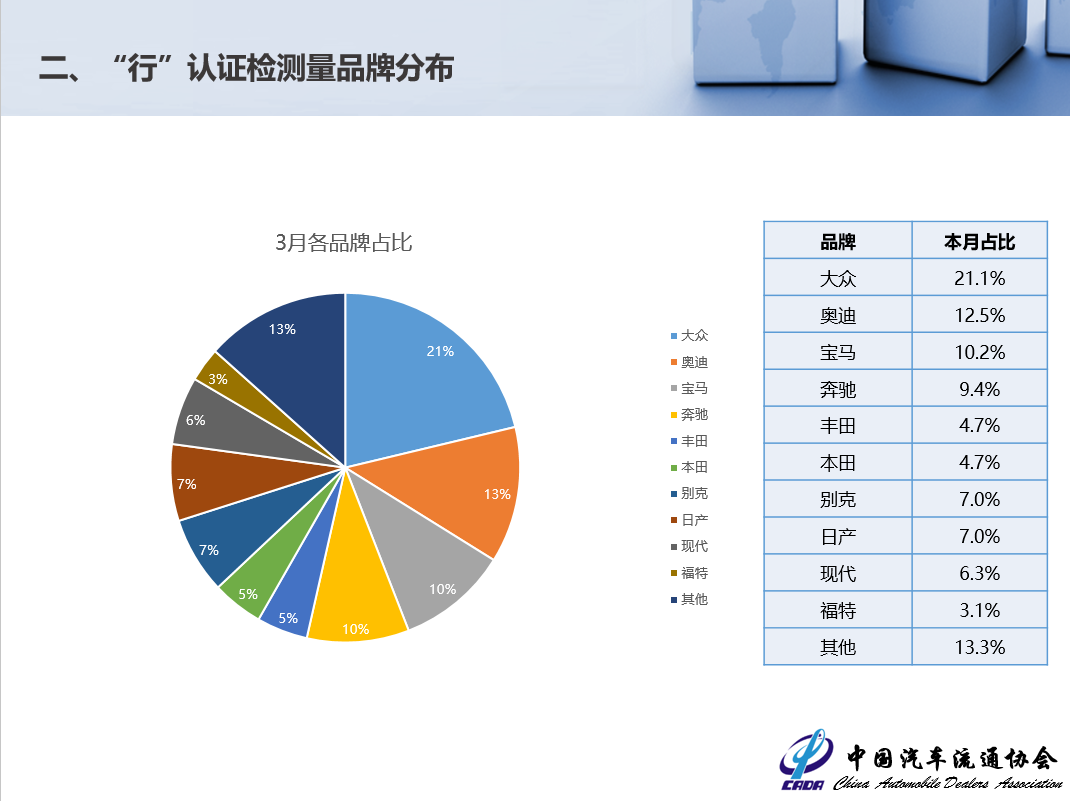 二、“行”认证检测量品牌分布

3月各品牌占比

21%
13%
10%
10%
5%
5%
7%
7%
6%
3%
13%

大众
奥迪
宝马
奔驰
丰田
本田
别克
日产
现代
福特
其他

| 品牌 | 本月占比 |
|---|---|
| 大众 | 21.1% |
| 奥迪 | 12.5% |
| 宝马 | 10.2% |
| 奔驰 | 9.4% |
| 丰田 | 4.7% |
| 本田 | 4.7% |
| 别克 | 7.0% |
| 日产 | 7.0% |
| 现代 | 6.3% |
| 福特 | 3.1% |
| 其他 | 13.3% |

CADA 中国汽车流通协会 China Automobile Dealers Association